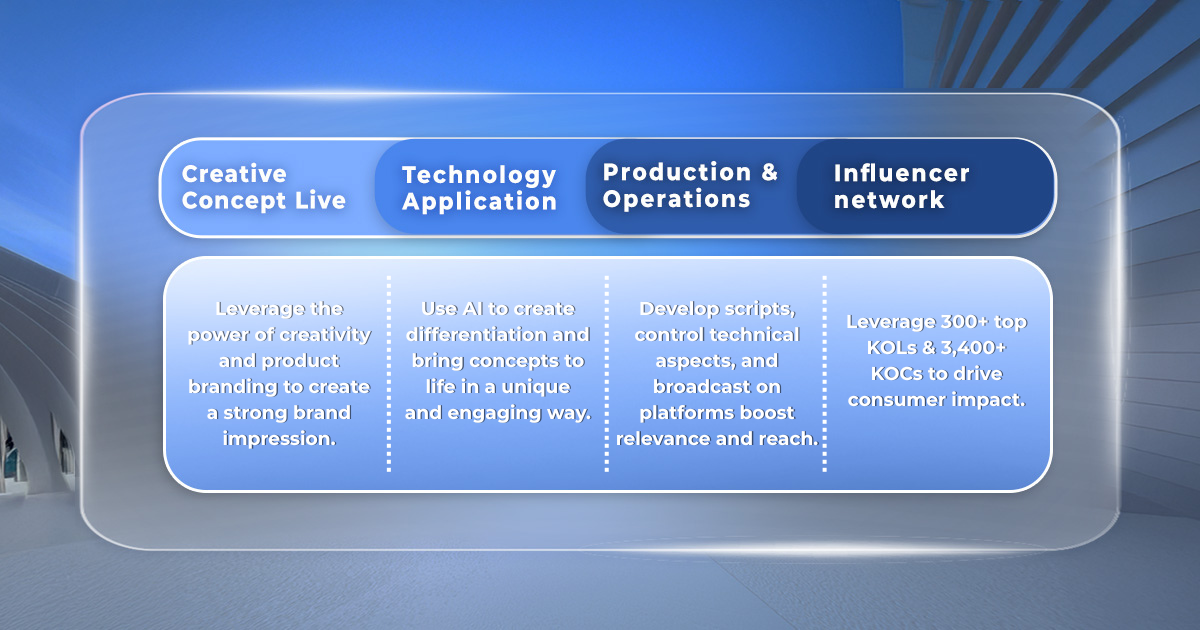 Creative Concept Live

Technology Application

Production & Operations

Influencer network

Leverage the power of creativity and product branding to create a strong brand impression.

Use AI to create differentiation and bring concepts to life in a unique and engaging way.

Develop scripts, control technical aspects, and broadcast on platforms boost relevance and reach.

Leverage 300+ top KOLs & 3,400+ KOCs to drive consumer impact.